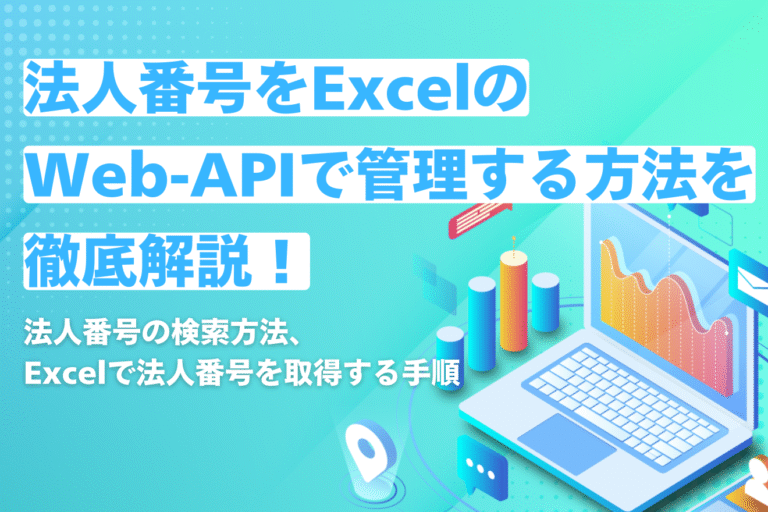 法人番号をExcelの
Web-APIで管理する方法を
徹底解説！

法人番号の検索方法、
Excelで法人番号を取得する手順